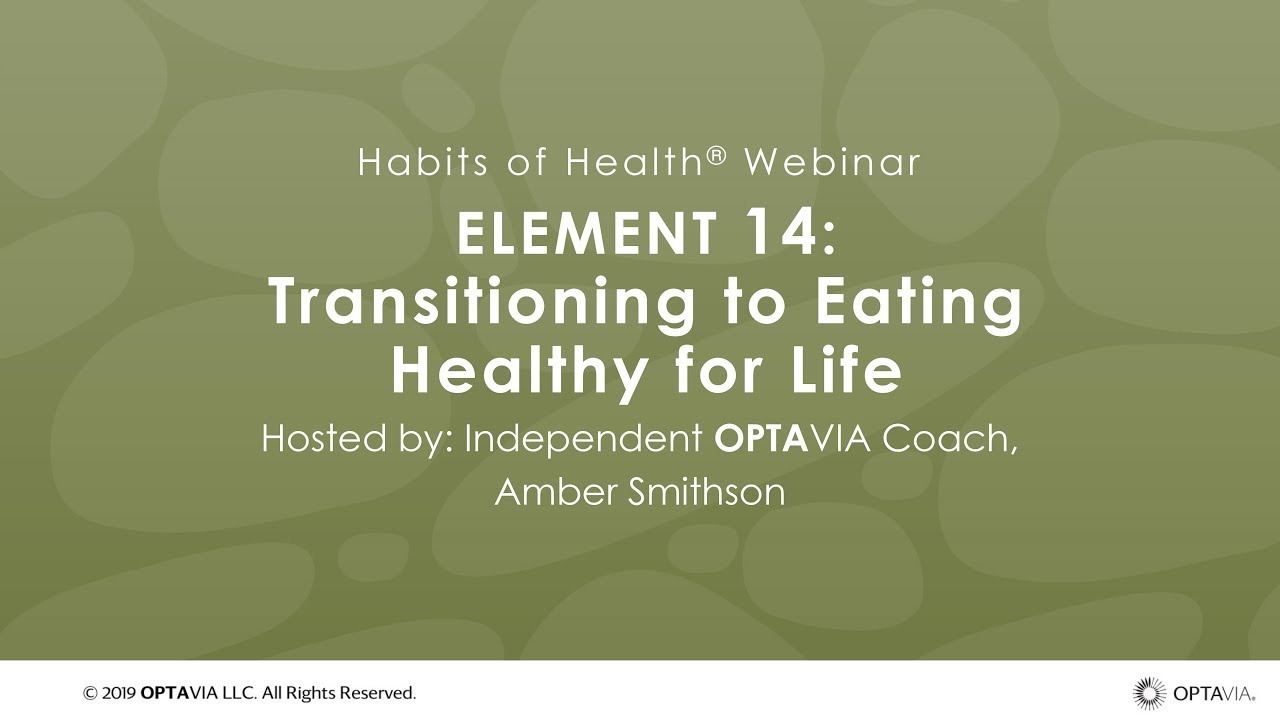 Habits of Health® Webinar

ELEMENT 14: Transitioning to Eating Healthy for Life

Hosted by: Independent OPTAVIA Coach, Amber Smithson

© 2019 OPTAVIA LLC. All Rights Reserved.

OPTAVIA.